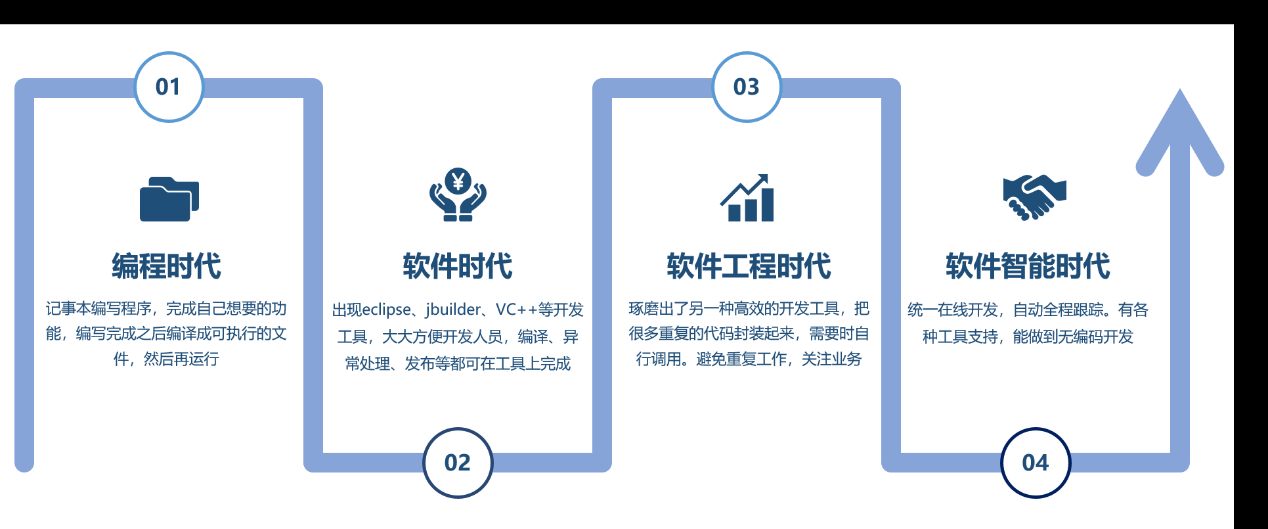 01

编程时代

记事本编写程序，完成自己想要的功能，编写完成之后编译成可执行的文件，然后再运行

02

软件时代

出现eclipse、jbuilder、VC++等开发工具，大大方便开发人员，编译、异常处理、发布等都可在工具上完成

03

软件工程时代

琢磨出了另一种高效的开发工具，把很多重复的代码封装起来，需要时自行调用。避免重复工作，关注业务

04

软件智能时代

统一在线开发，自动全程跟踪。有各种工具支持，能做到无编码开发